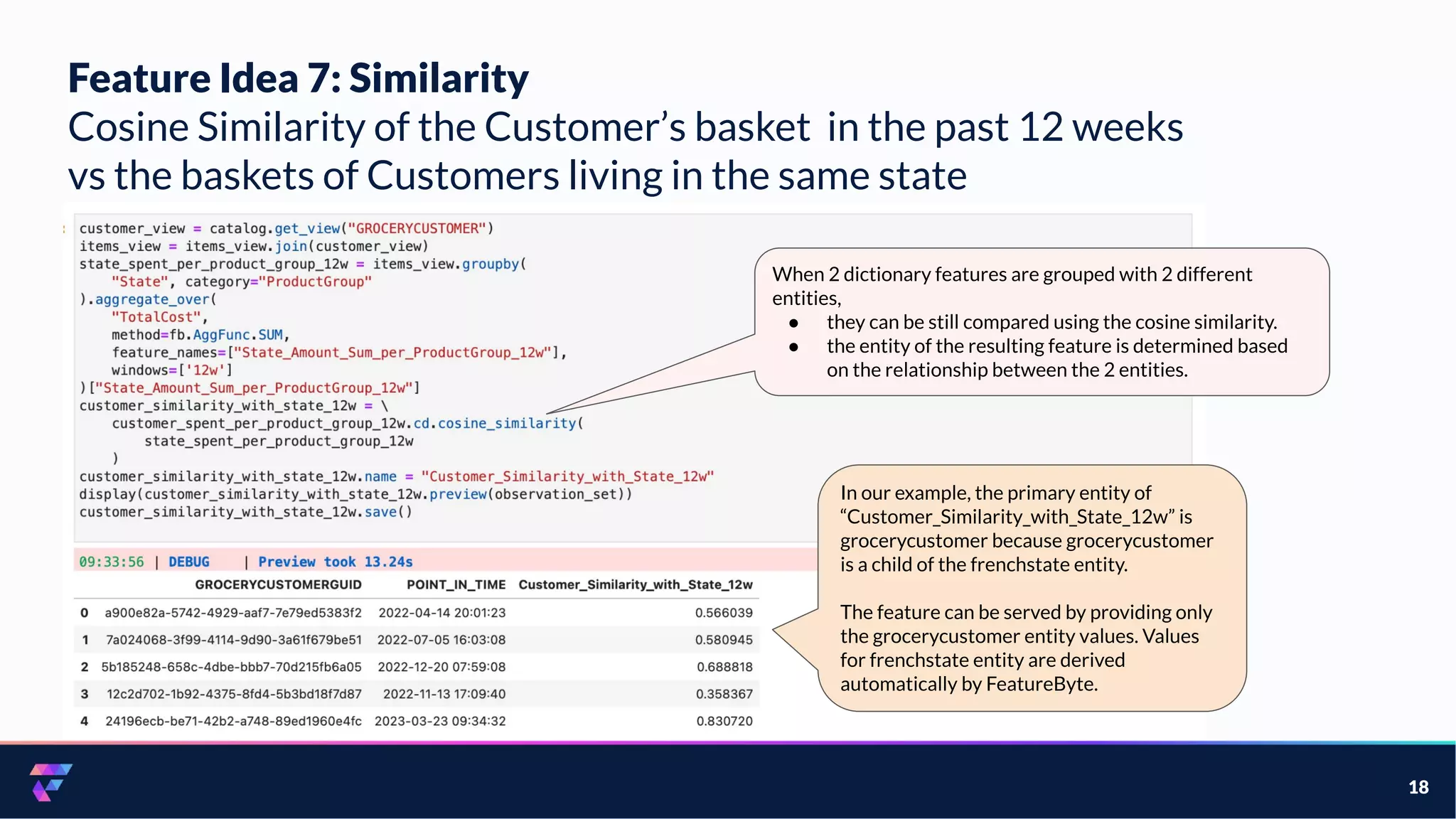 Feature Idea 7: Similarity
Cosine Similarity of the Customer's basket in the past 12 weeks vs the baskets of Customers living in the same state

customer_view = catalog.get_view("GROCERYCUSTOMER")
items_view = items_view.join(customer_view)
state_spent_per_product_group_12w = items_view.groupby(
    "State", category="ProductGroup"
).aggregate_over(
    "TotalCost",
    method=fb.AggFunc.SUM,
    feature_names=["State_Amount_Sum_per_ProductGroup_12w"],
    windows=['12w']
)["State_Amount_Sum_per_ProductGroup_12w"]
customer_similarity_with_state_12w = \
    customer_spent_per_product_group_12w.cd.cosine_similarity(
        state_spent_per_product_group_12w
    )
customer_similarity_with_state_12w.name = "Customer_Similarity_with_State_12w"
display(customer_similarity_with_state_12w.preview(observation_set))
customer_similarity_with_state_12w.save()

09:33:56 | DEBUG | Preview took 13.24s

| | GROCERYCUSTOMERGUID | POINT_IN_TIME | Customer_Similarity_with_State_12w |
|---|---|---|---|
| 0 | a900e82a-5742-4929-aaf7-7e79ed5383f2 | 2022-04-14 20:01:23 | 0.566039 |
| 1 | 7a024068-3f99-4114-9d90-3a61f679be51 | 2022-07-05 16:03:08 | 0.580945 |
| 2 | 5b185248-658c-4dbe-bbb7-70d215fb6a05 | 2022-12-20 07:59:08 | 0.688818 |
| 3 | 12c2d702-1b92-4375-8fd4-5b3bd18f7d87 | 2022-11-13 17:09:40 | 0.358367 |
| 4 | 24196ecb-be71-42b2-a748-89ed1960e4fc | 2023-03-23 09:34:32 | 0.830720 |

When 2 dictionary features are grouped with 2 different entities,
● they can be still compared using the cosine similarity.
● the entity of the resulting feature is determined based on the relationship between the 2 entities.

In our example, the primary entity of "Customer_Similarity_with_State_12w" is grocerycustomer because grocerycustomer is a child of the frenchstate entity.

The feature can be served by providing only the grocerycustomer entity values. Values for frenchstate entity are derived automatically by FeatureByte.

18